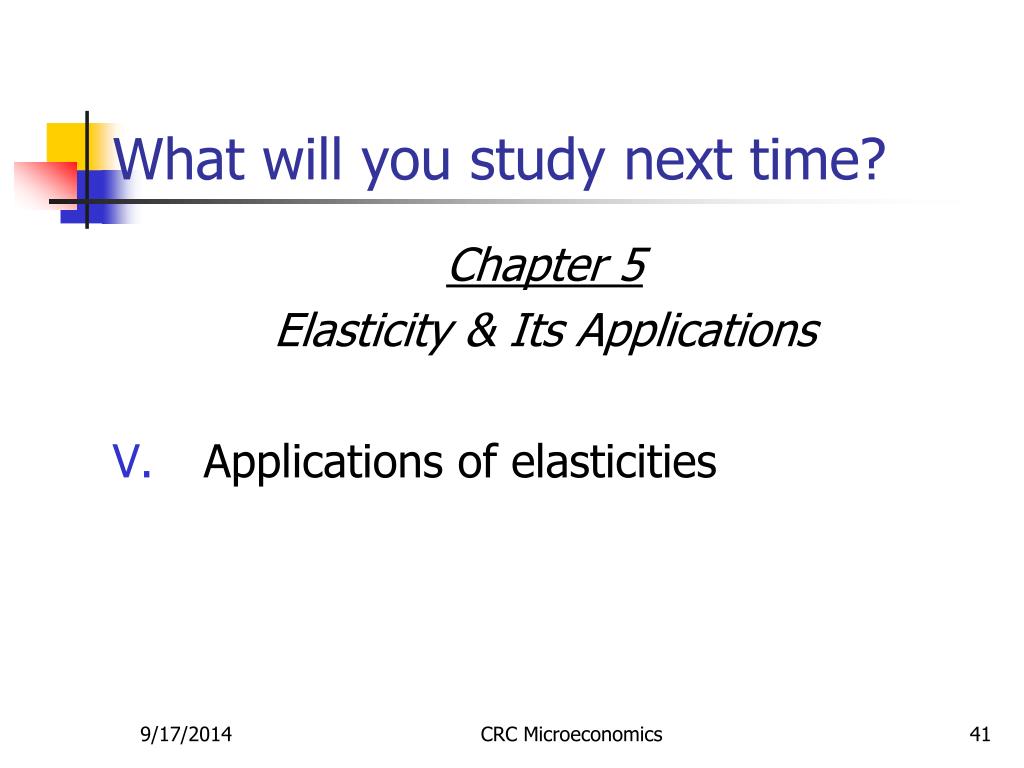 What will you study next time?

Chapter 5
Elasticity & Its Applications

V. Applications of elasticities

9/17/2014

CRC Microeconomics

41